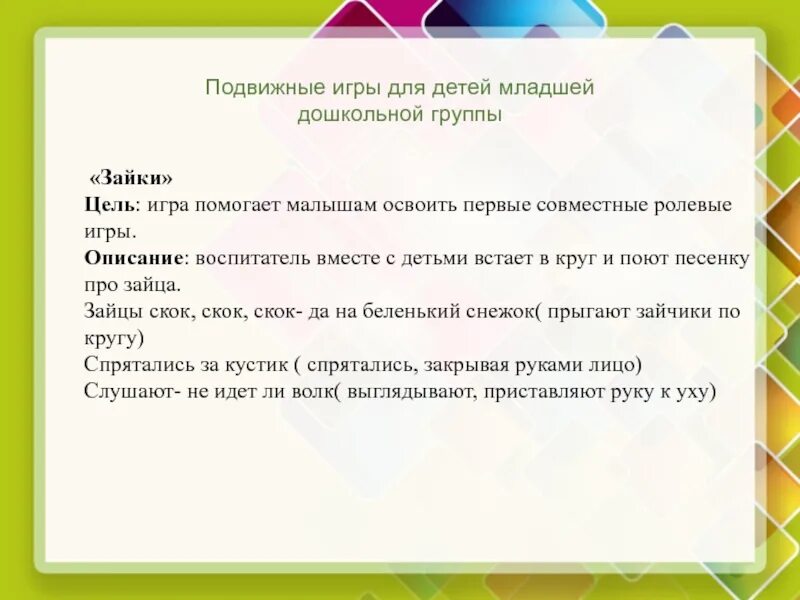 Подвижные игры для детей младшей дошкольной группы

«Зайки»
Цель: игра помогает малышам освоить первые совместные ролевые игры.
Описание: воспитатель вместе с детьми встает в круг и поют песенку про зайца.
Зайцы скок, скок, скок- да на беленький снежок( прыгают зайчики по кругу)
Спрятались за кустик ( спрятались, закрывая руками лицо)
Слушают- не идет ли волк( выглядывают, приставляют руку к уху)